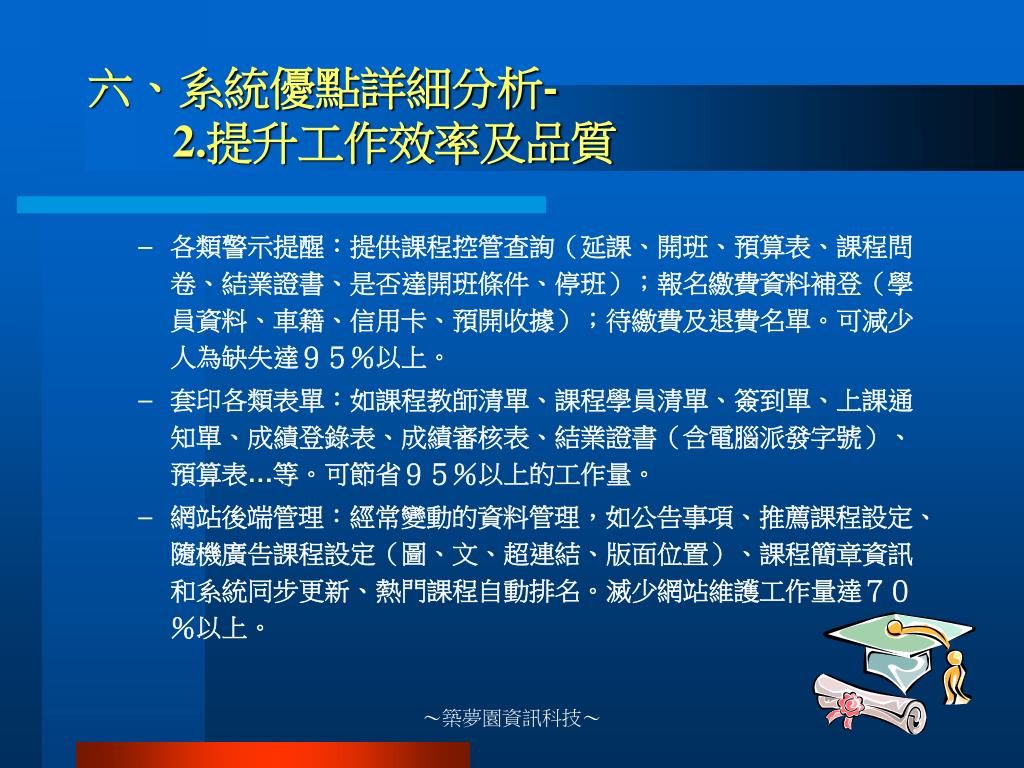 六、系統優點詳細分析-
2.提升工作效率及品質

– 各類警示提醒：提供課程控管查詢（延課、開班、預算表、課程問卷、結業證書、是否達開班條件、停班）；報名繳費資料補登（學員資料、車籍、信用卡、預開收據）；待繳費及退費名單。可減少人為缺失達９５％以上。

– 套印各類表單：如課程教師清單、課程學員清單、簽到單、上課通知單、成績登錄表、成績審核表、結業證書（含電腦派發字號）、預算表…等。可節省９５％以上的工作量。

– 網站後端管理：經常變動的資料管理，如公告事項、推薦課程設定、隨機廣告課程設定（圖、文、超連結、版面位置）、課程簡章資訊和系統同步更新、熱門課程自動排名。減少網站維護工作量達７０％以上。

～築夢園資訊科技～